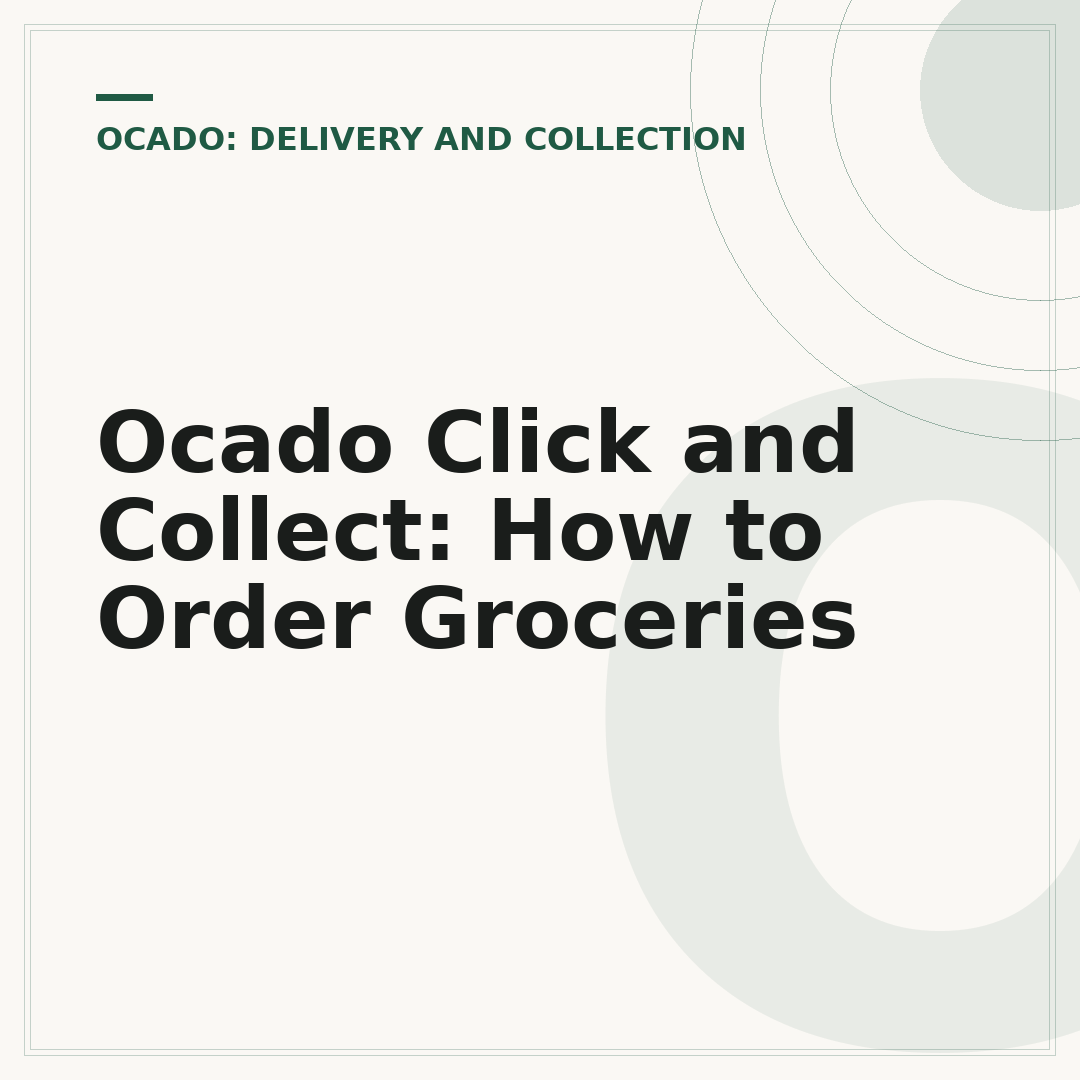 OCADO: DELIVERY AND COLLECTION

Ocado Click and Collect: How to Order Groceries